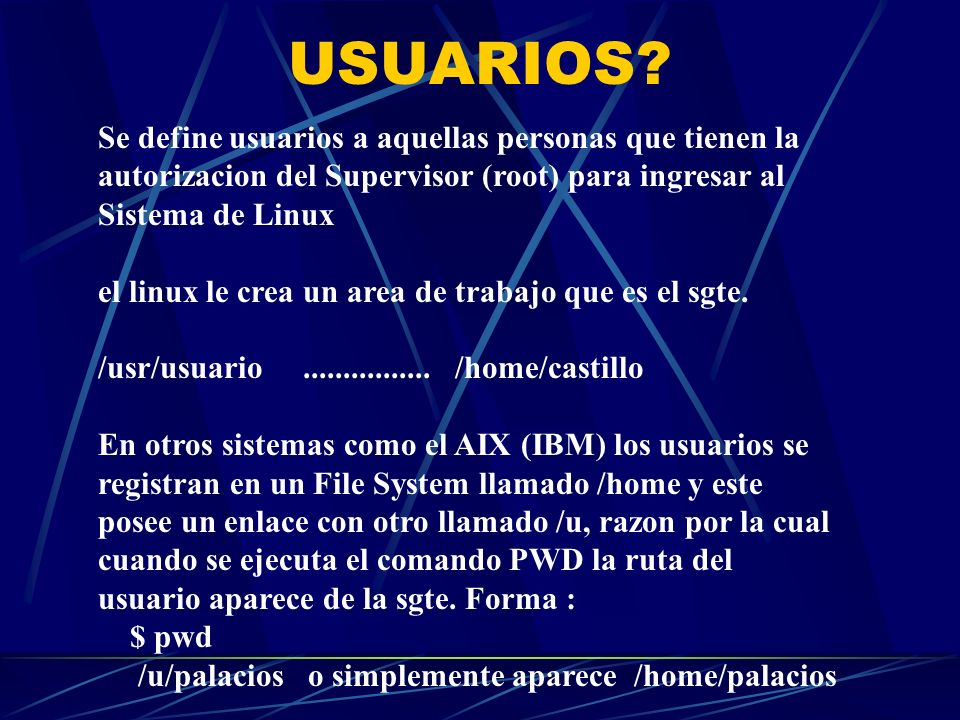 USUARIOS?

Se define usuarios a aquellas personas que tienen la autorizacion del Supervisor (root) para ingresar al Sistema de Linux

el linux le crea un area de trabajo que es el sgte.

/usr/usuario ................ /home/castillo

En otros sistemas como el AIX (IBM) los usuarios se registran en un File System llamado /home y este posee un enlace con otro llamado /u, razon por la cual cuando se ejecuta el comando PWD la ruta del usuario aparece de la sgte. Forma :
$ pwd
/u/palacios o simplemente aparece /home/palacios